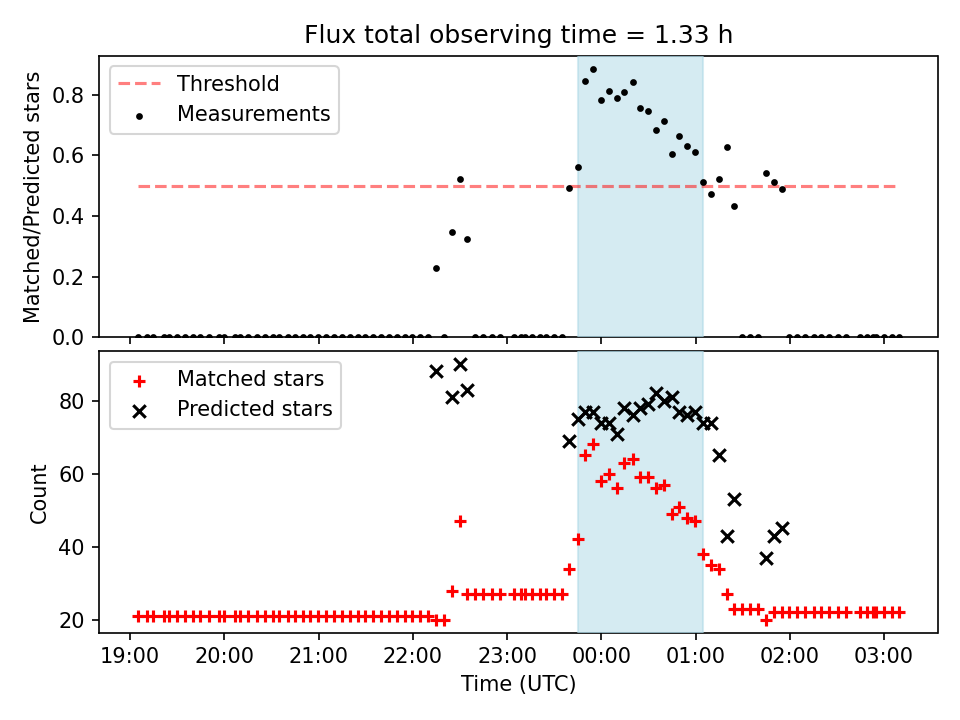 Flux total observing time = 1.33 h

Threshold
Measurements

Matched/Predicted stars

0.8
0.6
0.4
0.2
0.0

Matched stars
Predicted stars

Count

80
60
40
20

19:00 20:00 21:00 22:00 23:00 00:00 01:00 02:00 03:00

Time (UTC)